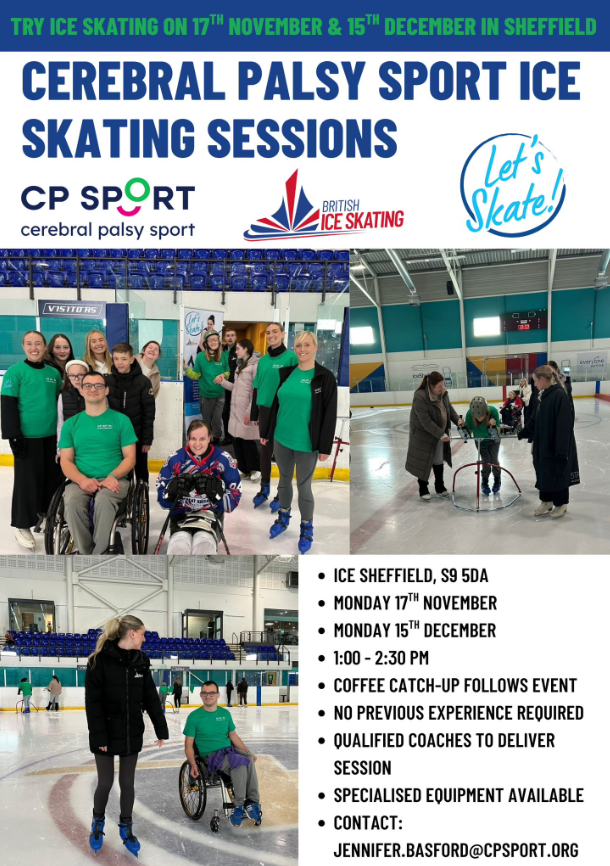 TRY ICE SKATING ON 17$^{TH}$ NOVEMBER & 15$^{TH}$ DECEMBER IN SHEFFIELD

CEREBRAL PALSY SPORT ICE SKATING SESSIONS

CP SPORT
cerebral palsy sport

BRITISH ICE SKATING

Let's Skate!

VISITORS

- ICE SHEFFIELD, S9 5DA
- MONDAY 17$^{TH}$ NOVEMBER
- MONDAY 15$^{TH}$ DECEMBER
- 1:00 - 2:30 PM
- COFFEE CATCH-UP FOLLOWS EVENT
- NO PREVIOUS EXPERIENCE REQUIRED
- QUALIFIED COACHES TO DELIVER SESSION
- SPECIALISED EQUIPMENT AVAILABLE
- CONTACT: JENNIFER.BASFORD@CPSPORT.ORG